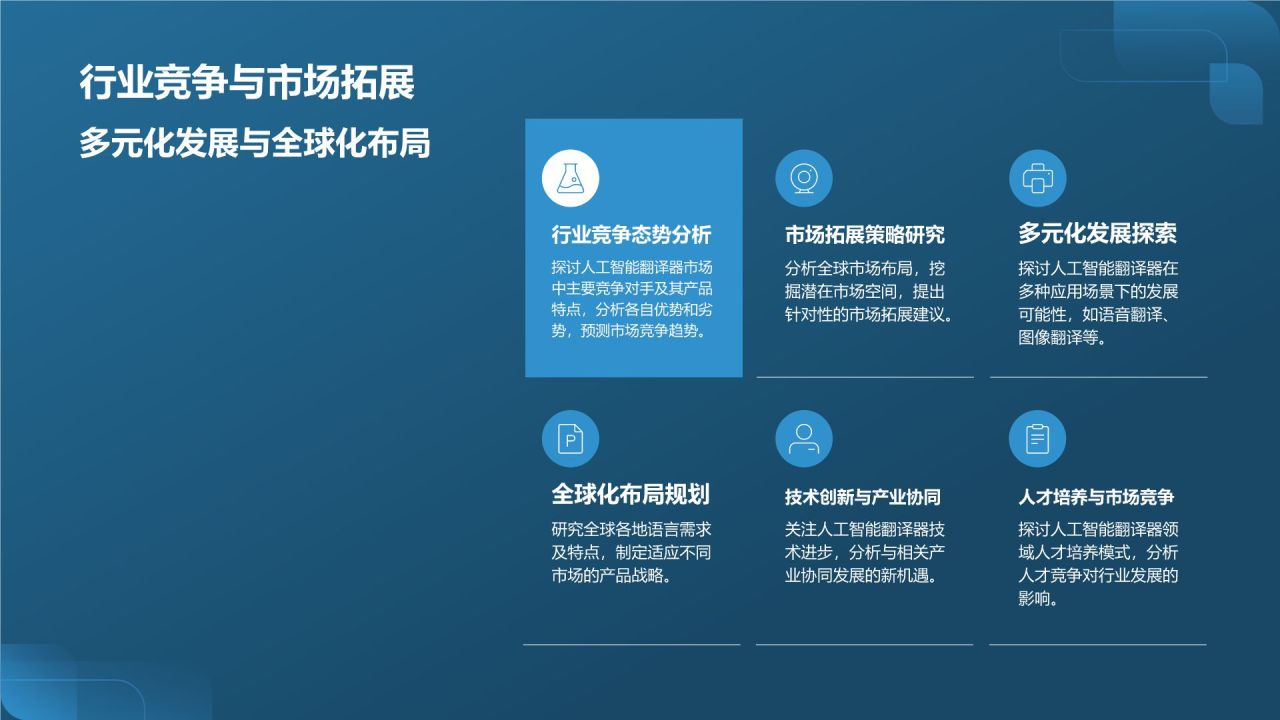 行业竞争与市场拓展

多元化发展与全球化布局

行业竞争态势分析

探讨人工智能翻译器市场中主要竞争对手及其产品特点，分析各自优势和劣势，预测市场竞争趋势。

市场拓展策略研究

分析全球市场布局，挖掘潜在市场空间，提出针对性的市场拓展建议。

多元化发展探索

探讨人工智能翻译器在多种应用场景下的发展可能性，如语音翻译、图像翻译等。

全球化布局规划

研究全球各地语言需求及特点，制定适应不同市场的产品战略。

技术创新与产业协同

关注人工智能翻译器技术进步，分析与相关产业协同发展的新机遇。

人才培养与市场竞争

探讨人工智能翻译器领域人才培养模式，分析人才竞争对行业发展的影响。